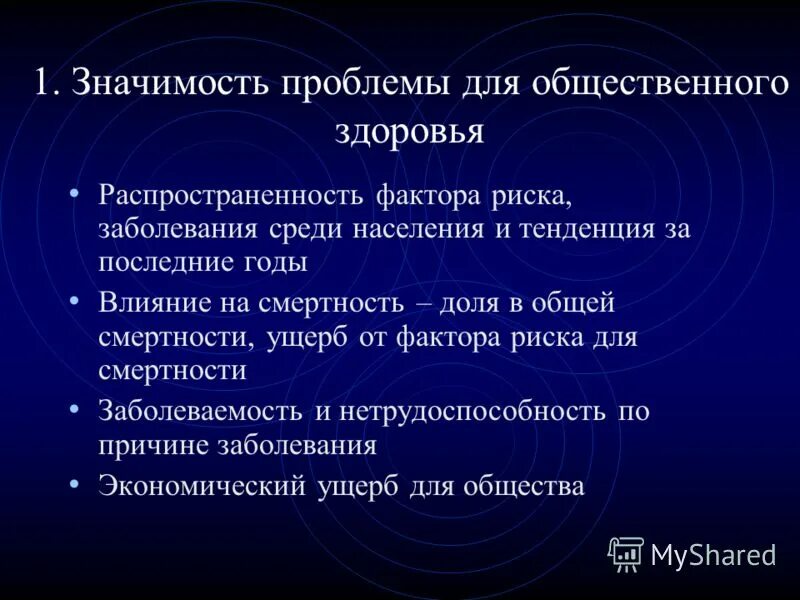 1. Значимость проблемы для общественного здоровья

• Распространенность фактора риска, заболевания среди населения и тенденция за последние годы
• Влияние на смертность – доля в общей смертности, ущерб от фактора риска для смертности
• Заболеваемость и нетрудоспособность по причине заболевания
• Экономический ущерб для общества

MyShared